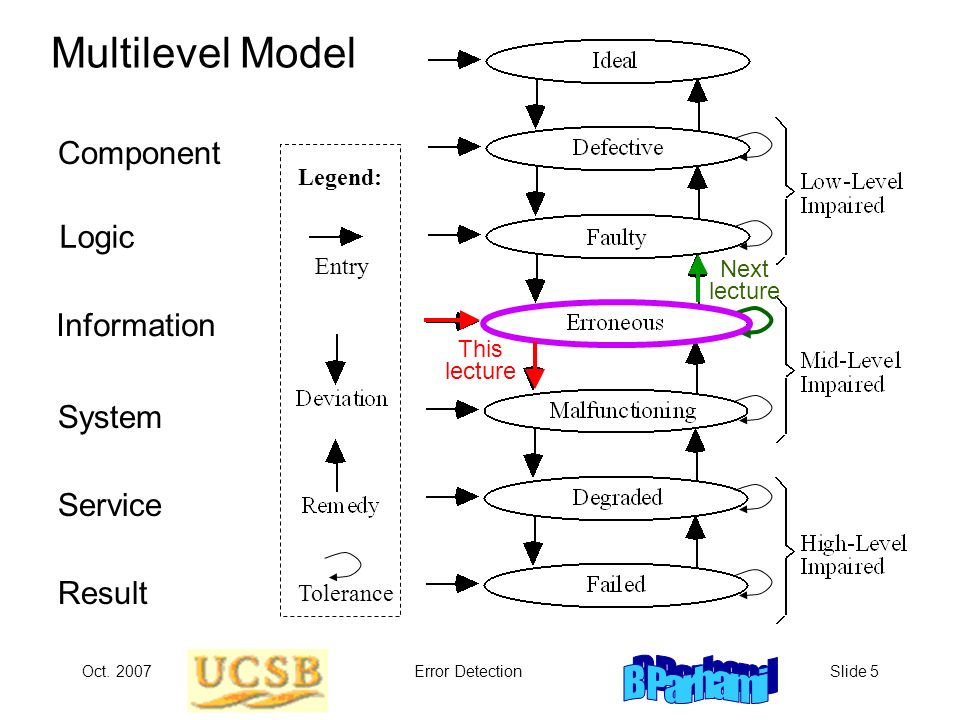 Multilevel Model

Component
Logic
Information
System
Service
Result

Legend:
Entry
Deviation
Remedy
Tolerance

Ideal
Defective
Faulty
Erroneous
Malfunctioning
Degraded
Failed

Next lecture
This lecture

Low-Level Impaired
Mid-Level Impaired
High-Level Impaired

Oct. 2007
UCSB
Error Detection
B Parhami
Slide 5